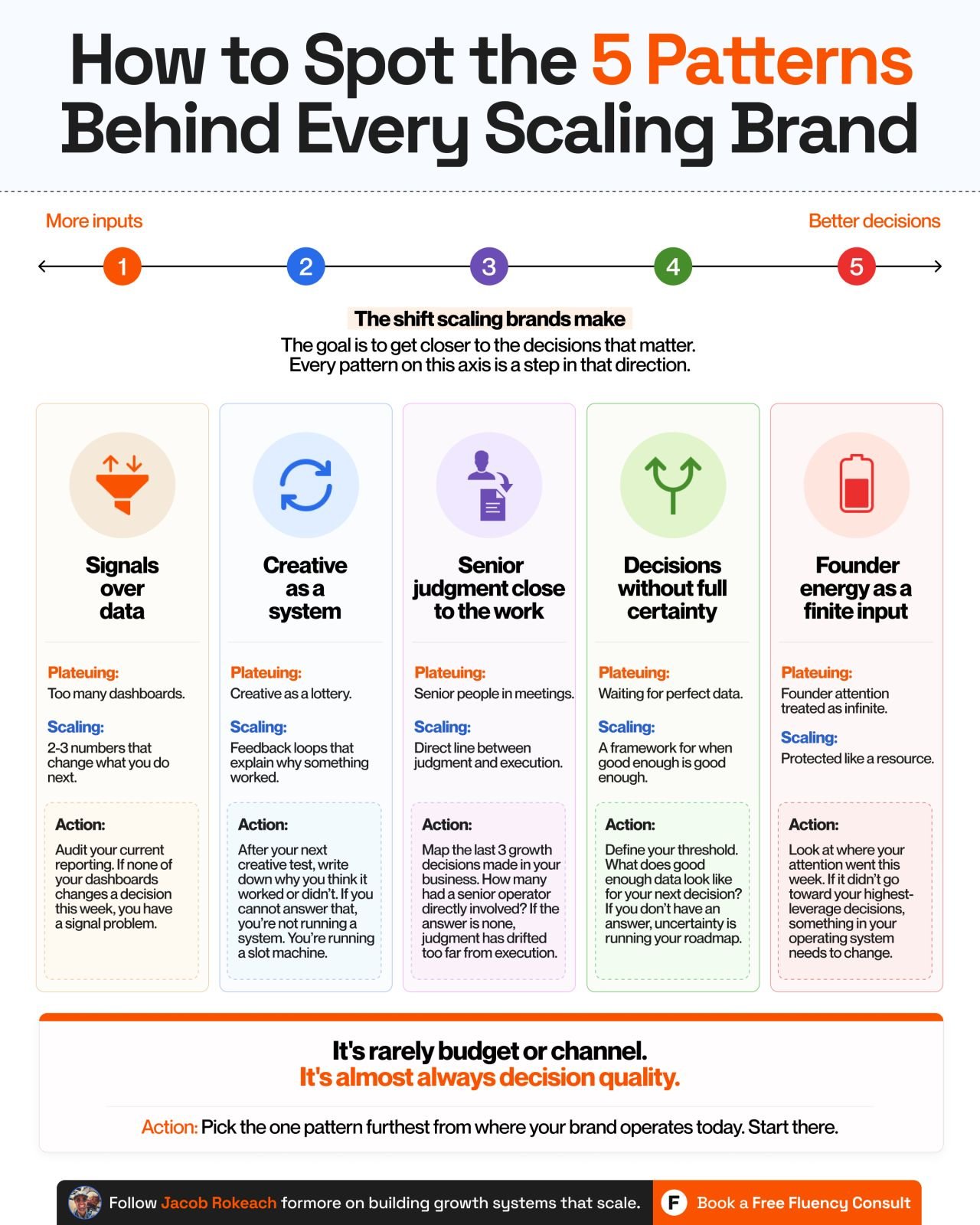 How to Spot the 5 Patterns Behind Every Scaling Brand

More inputs

Better decisions

1 2 3 4 5

The shift scaling brands make

The goal is to get closer to the decisions that matter. Every pattern on this axis is a step in that direction.

Signals over data

Plateuing:
Too many dashboards.

Scaling:
2-3 numbers that change what you do next.

Action:
Audit your current reporting. If none of your dashboards changes a decision this week, you have a signal problem.

Creative as a system

Plateuing:
Creative as a lottery.

Scaling:
Feedback loops that explain why something worked.

Action:
After your next creative test, write down why you think it worked or didn't. If you cannot answer that, you're not running a system. You're running a slot machine.

Senior judgment close to the work

Plateuing:
Senior people in meetings.

Scaling:
Direct line between judgment and execution.

Action:
Map the last 3 growth decisions made in your business. How many had a senior operator directly involved? If the answer is none, judgment has drifted too far from execution.

Decisions without full certainty

Plateuing:
Waiting for perfect data.

Scaling:
A framework for when good enough is good enough.

Action:
Define your threshold. What does good enough data look like for your next decision? If you don't have an answer, uncertainty is running your roadmap.

Founder energy as a finite input

Plateuing:
Founder attention treated as infinite.

Scaling:
Protected like a resource.

Action:
Look at where your attention went this week. If it didn't go toward your highest-leverage decisions, something in your operating system needs to change.

It's rarely budget or channel.
It's almost always decision quality.

Action: Pick the one pattern furthest from where your brand operates today. Start there.

Follow Jacob Rokeach formore on building growth systems that scale.

F Book a Free Fluency Consult